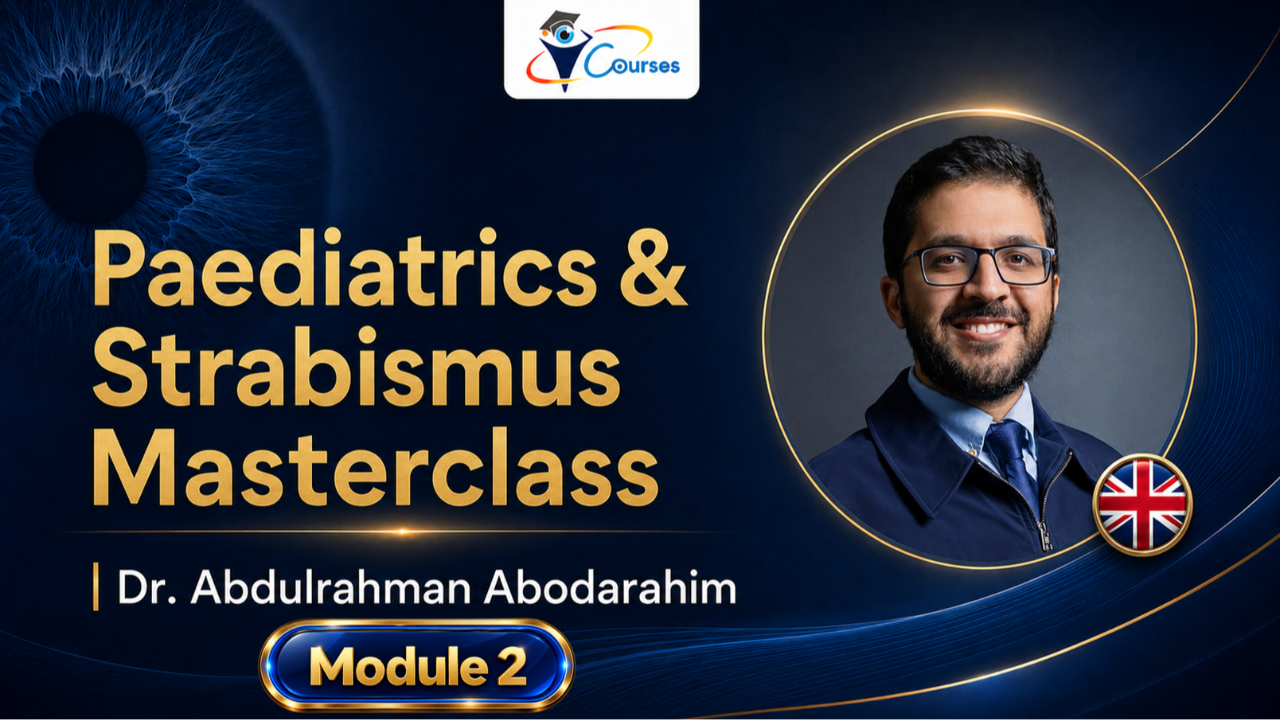 Courses

Paediatrics & Strabismus Masterclass

Dr. Abdulrahman Abodarahim

Module 2